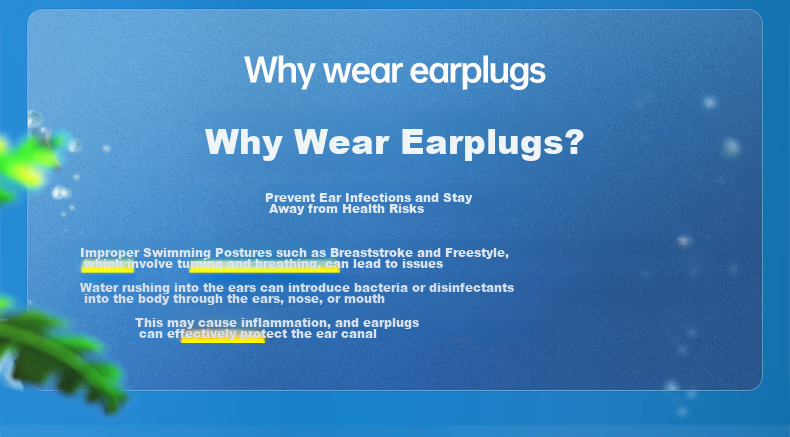 Why wear earplugs

Why Wear Earplugs?

Prevent Ear Infections and Stay Away from Health Risks

Improper Swimming Postures such as Breaststroke and Freestyle, which involve turning and breathing, can lead to issues

Water rushing into the ears can introduce bacteria or disinfectants into the body through the ears, nose, or mouth

This may cause inflammation, and earplugs can effectively protect the ear canal